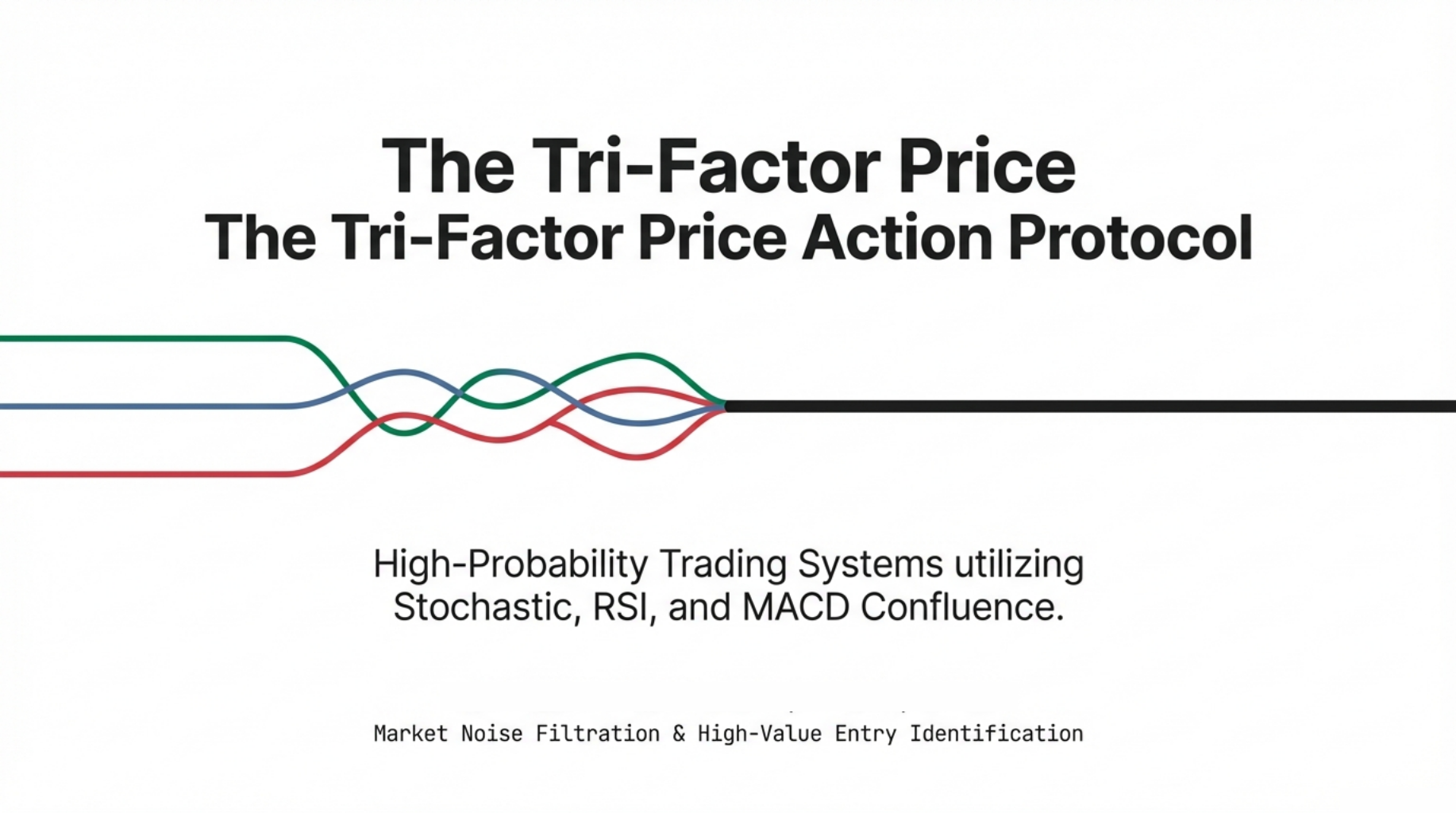 The Tri-Factor Price
The Tri-Factor Price Action Protocol

High-Probability Trading Systems utilizing Stochastic, RSI, and MACD Confluence.

Market Noise Filtration & High-Value Entry Identification